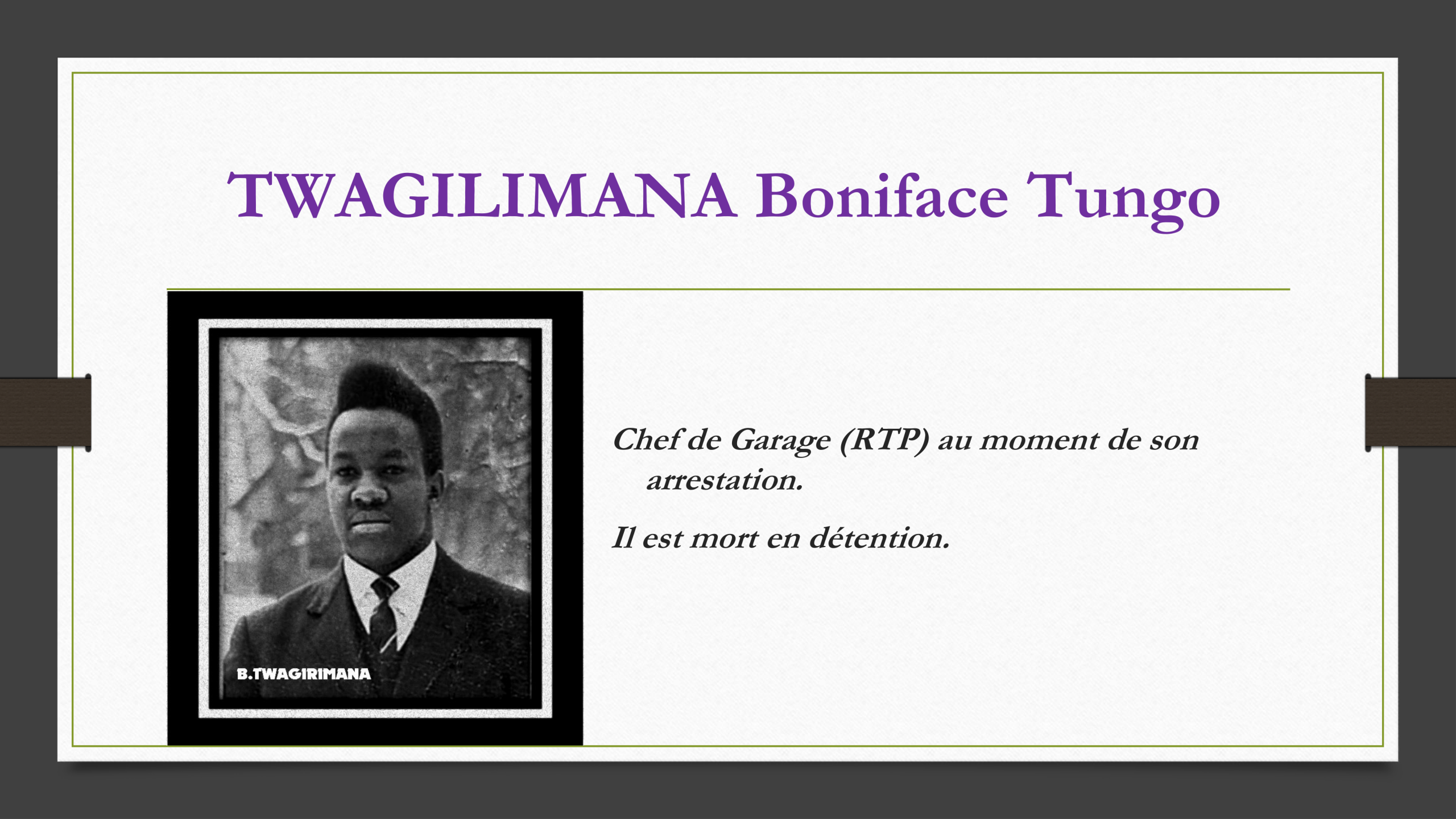 TWAGILIMANA Boniface Tungo

B.TWAGIRIMANA

Chef de Garage (RTP) au moment de son arrestation.

Il est mort en détention.